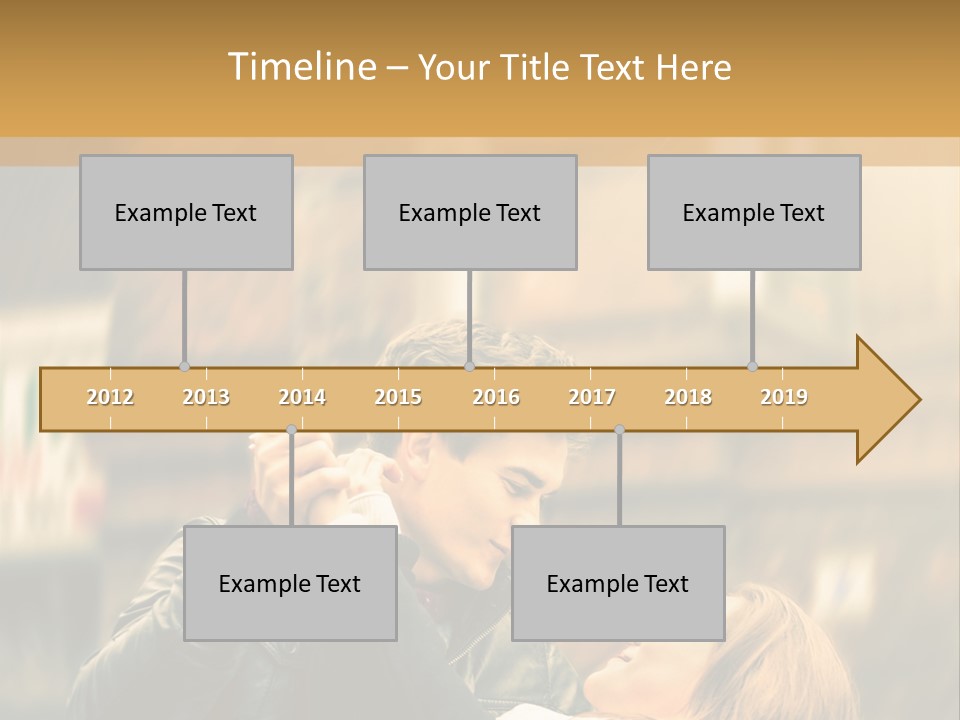 Timeline – Your Title Text Here

Example Text

Example Text

Example Text

2012 2013 2014 2015 2016 2017 2018 2019

Example Text

Example Text